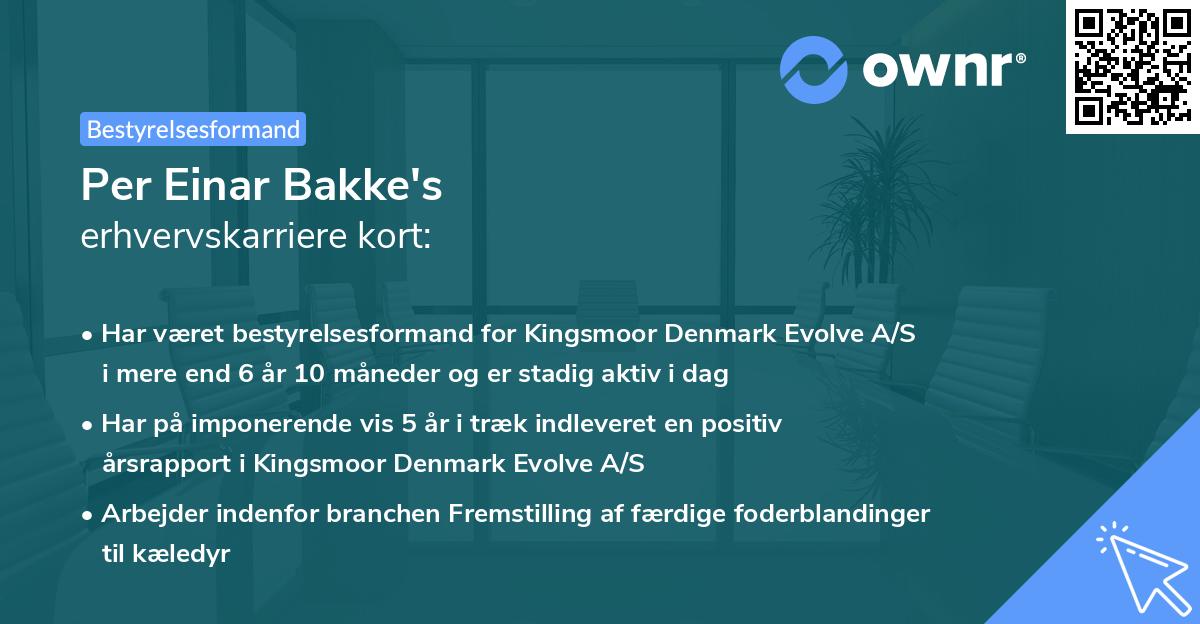 ownr®

Bestyrelsesformand

Per Einar Bakke's
erhvervskarriere kort:

• Har været bestyrelsesformand for Kingsmoor Denmark Evolve A/S i mere end 6 år 10 måneder og er stadig aktiv i dag

• Har på imponerende vis 5 år i træk indleveret en positiv årsrapport i Kingsmoor Denmark Evolve A/S

• Arbejder indenfor branchen Fremstilling af færdige foderblandinger til kæledyr